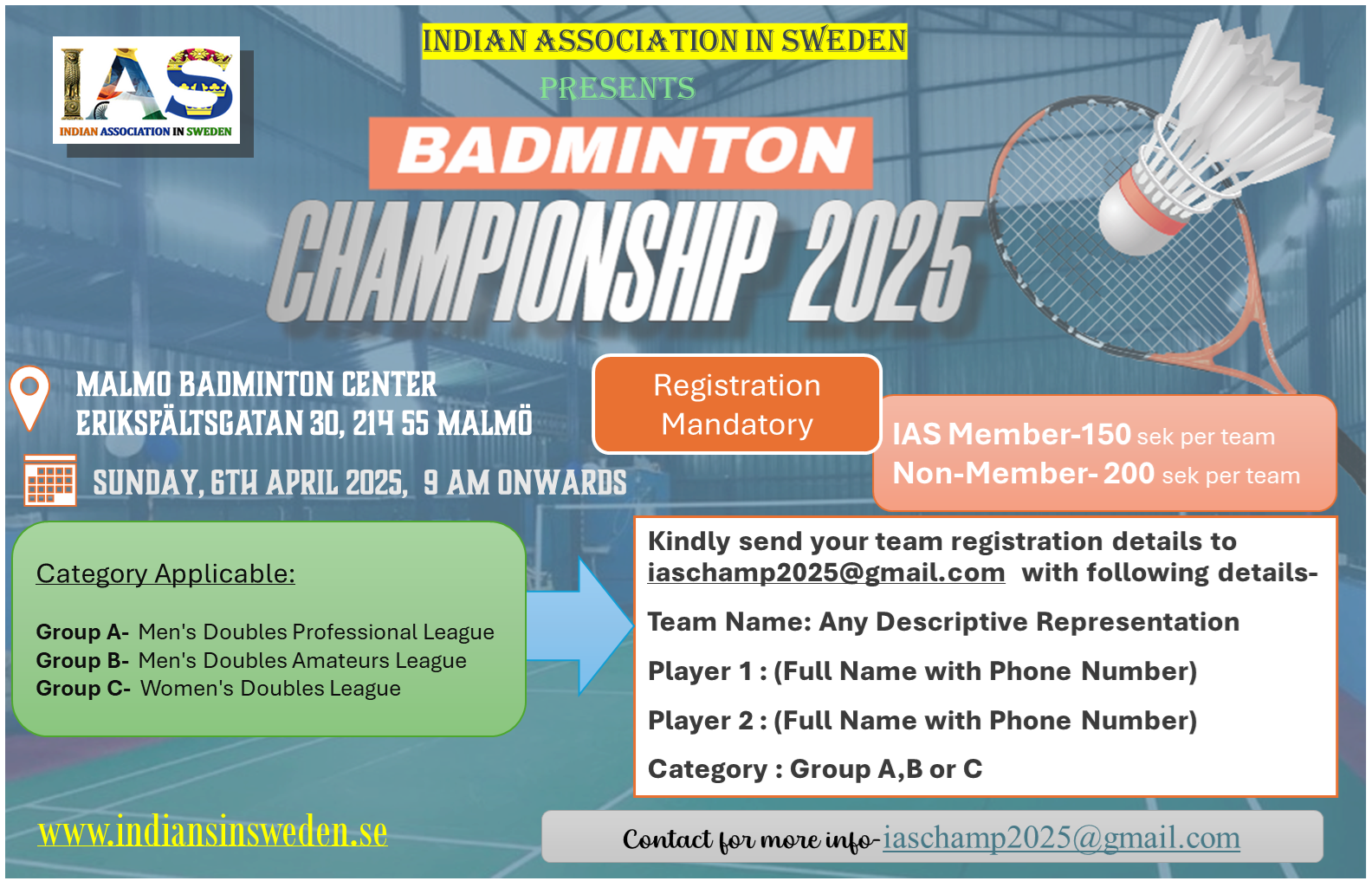 IAS
INDIAN ASSOCIATION IN SWEDEN

INDIAN ASSOCIATION IN SWEDEN
PRESENTS
BADMINTON
CHAMPIONSHIP 2025

MALMO BADMINTON CENTER
ERIKSFÄLTSGATAN 30, 214 55 MALMÖ

SUNDAY, 6TH APRIL 2025, 9 AM ONWARDS

Registration Mandatory

IAS Member-150 sek per team
Non-Member- 200 sek per team

Category Applicable:

Group A- Men's Doubles Professional League
Group B- Men's Doubles Amateurs League
Group C- Women's Doubles League

Kindly send your team registration details to iaschamp2025@gmail.com with following details-

Team Name: Any Descriptive Representation

Player 1 : (Full Name with Phone Number)

Player 2 : (Full Name with Phone Number)

Category : Group A,B or C

www.indiansinsweden.se

Contact for more info-iaschamp2025@gmail.com